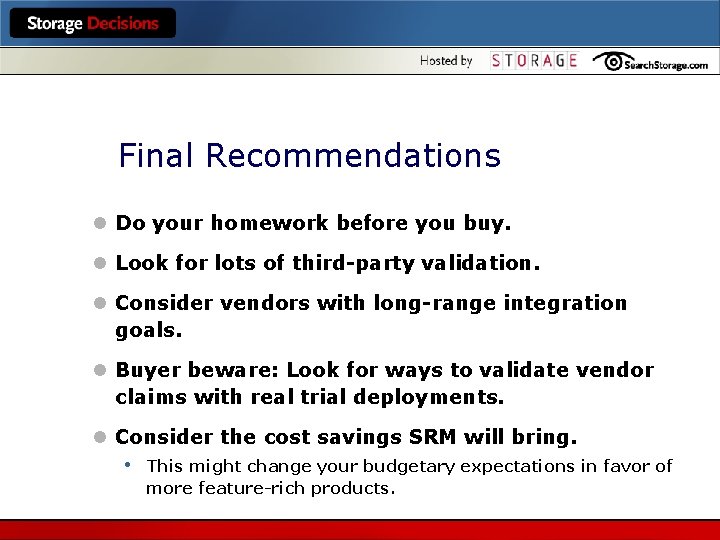 Storage Decisions

Hosted by STORAGE SearchStorage.com

Final Recommendations

Do your homework before you buy.

Look for lots of third-party validation.

Consider vendors with long-range integration goals.

Buyer beware: Look for ways to validate vendor claims with real trial deployments.

Consider the cost savings SRM will bring.

• This might change your budgetary expectations in favor of more feature-rich products.